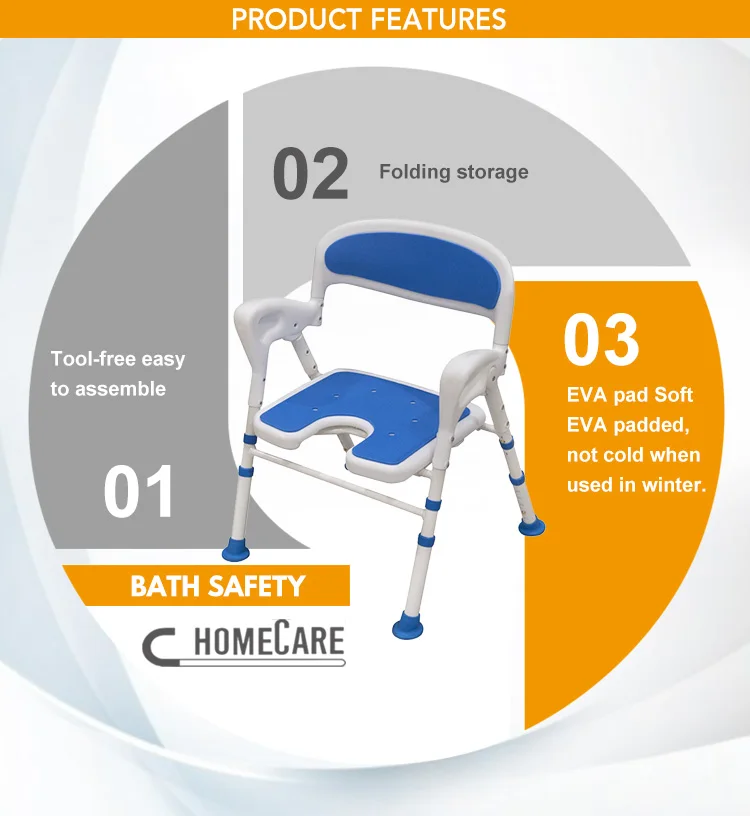 PRODUCT FEATURES

02 Folding storage

Tool-free easy to assemble

01

03

EVA pad Soft EVA padded, not cold when used in winter.

BATH SAFETY

HOMECARE